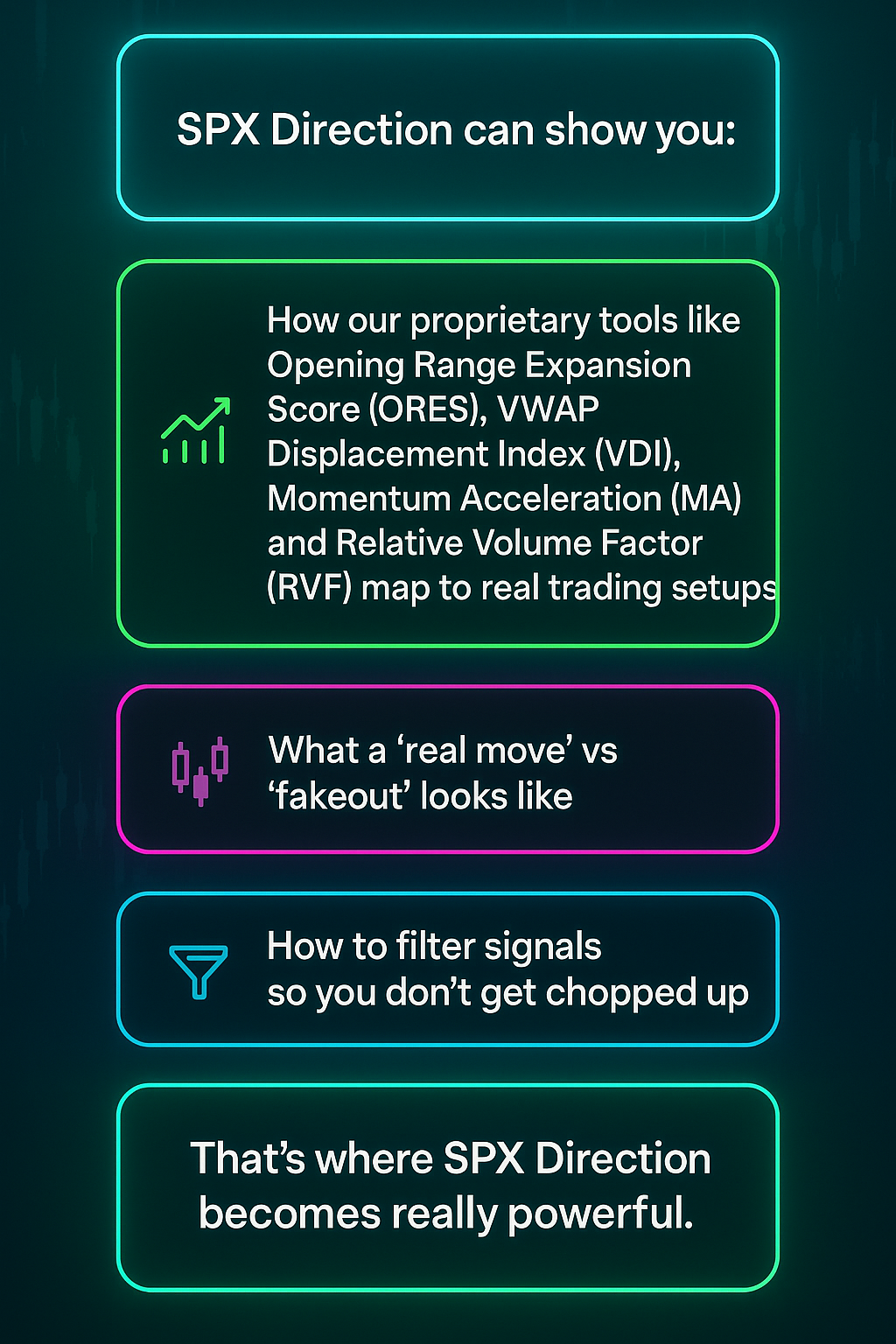 SPX Direction can show you:

How our proprietary tools like Opening Range Expansion Score (ORES), VWAP Displacement Index (VDI), Momentum Acceleration (MA) and Relative Volume Factor (RVF) map to real trading setups

What a ‘real move’ vs ‘fakeout’ looks like

How to filter signals so you don’t get chopped up

That’s where SPX Direction becomes really powerful.